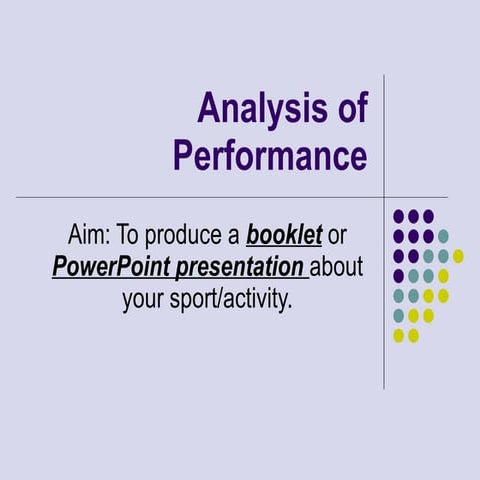 Analysis of Performance

Aim: To produce a booklet or PowerPoint presentation about your sport/activity.